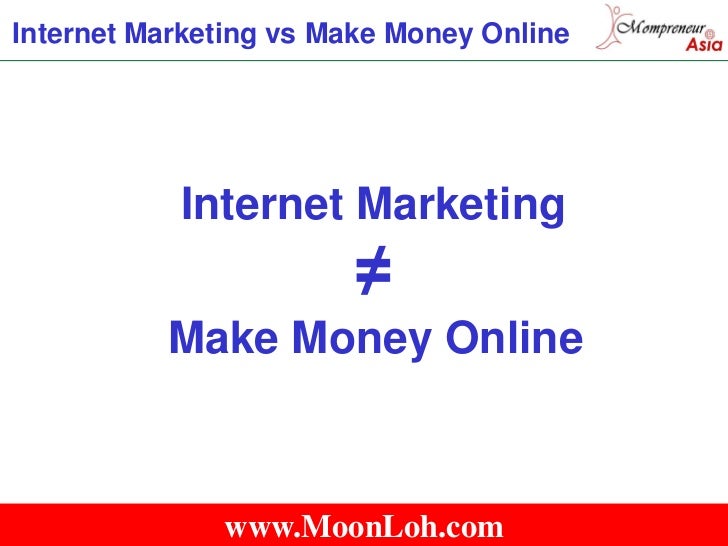 Internet Marketing vs Make Money Online

Mompreneur Asia

Internet Marketing
$\neq$
Make Money Online

www.MoonLoh.com